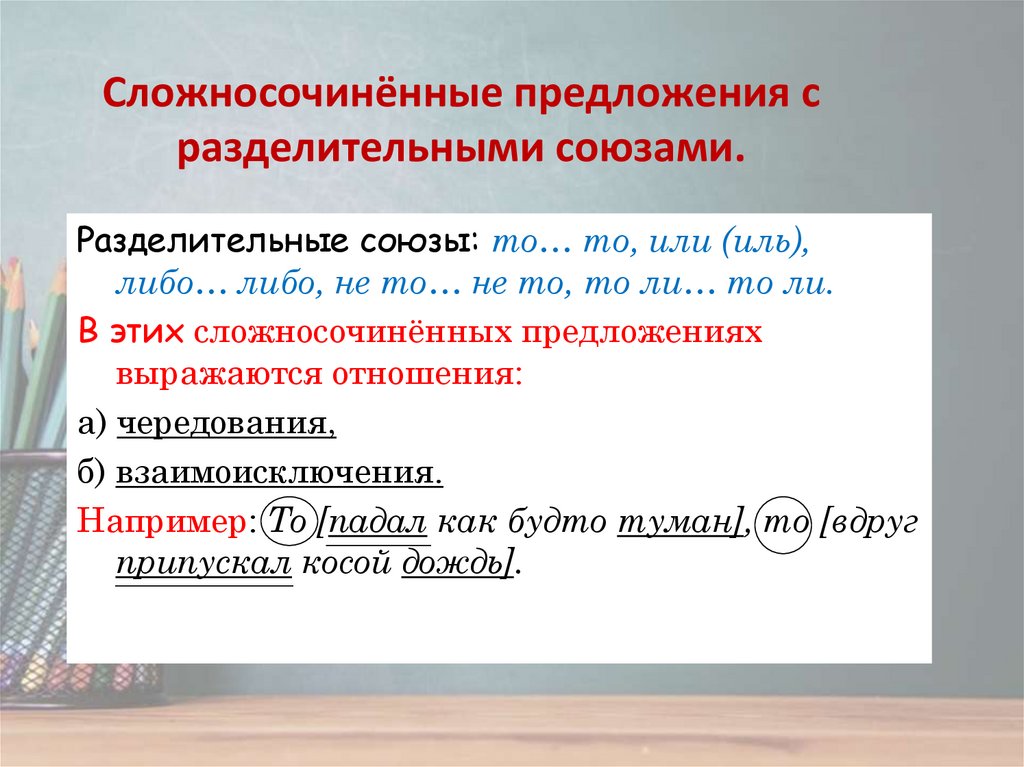 Сложносочинённые предложения с разделительными союзами.

Разделительные союзы: то… то, или (иль), либо… либо, не то… не то, то ли… то ли.

В этих сложносочинённых предложениях выражаются отношения:

а) чередования,

б) взаимоисключения.

Например: То [падал как будто туман], то [вдруг припускал косой дождь].